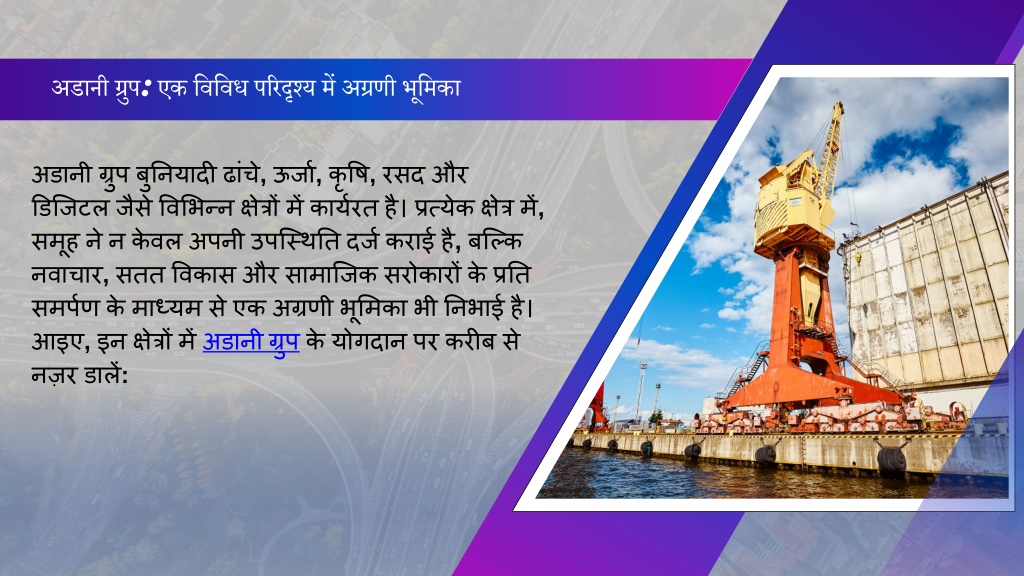 अडानी ग्रुप: एक विविध परिदृश्य में अग्रणी भूमिका

अडानी ग्रुप बुनियादी ढांचे, ऊर्जा, कृषि, रसद और डिजिटल जैसे विभिन्न क्षेत्रों में कार्यरत है। प्रत्येक क्षेत्र में, समूह ने न केवल अपनी उपस्थिति दर्ज कराई है, बल्कि नवाचार, सतत विकास और सामाजिक सरोकारों के प्रति समर्पण के माध्यम से एक अग्रणी भूमिका भी निभाई है। आइए, इन क्षेत्रों में अडानी ग्रुप के योगदान पर करीब से नज़र डालें: